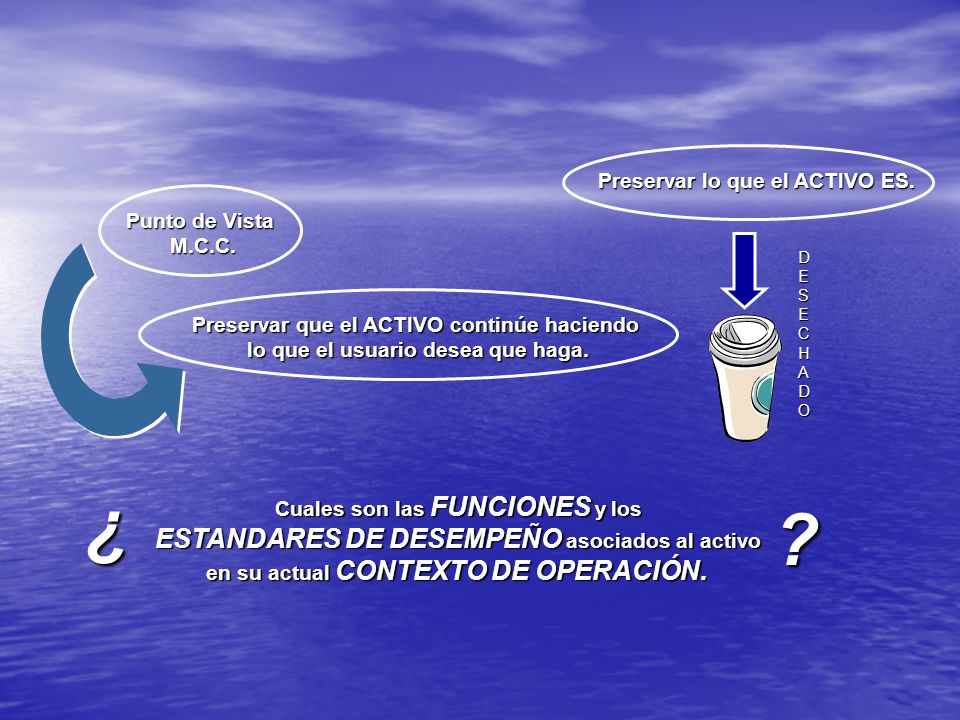 Preservar lo que el ACTIVO ES.

Punto de Vista M.C.C.

DESECHADO

Preservar que el ACTIVO continúe haciendo lo que el usuario desea que haga.

¿ Cuales son las FUNCIONES y los ESTANDARES DE DESEMPEÑO asociados al activo en su actual CONTEXTO DE OPERACIÓN. ?